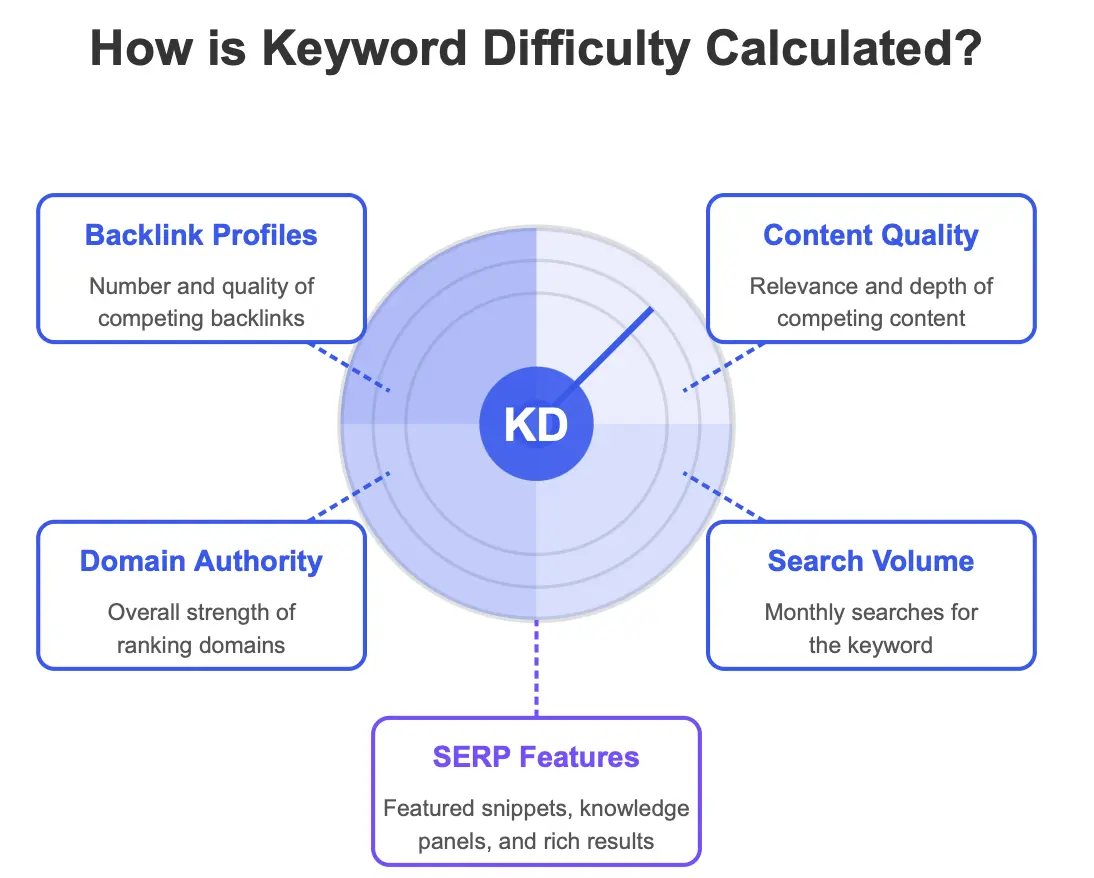 How is Keyword Difficulty Calculated?

Backlink Profiles
Number and quality of competing backlinks

Content Quality
Relevance and depth of competing content

KD

Domain Authority
Overall strength of ranking domains

Search Volume
Monthly searches for the keyword

SERP Features
Featured snippets, knowledge panels, and rich results